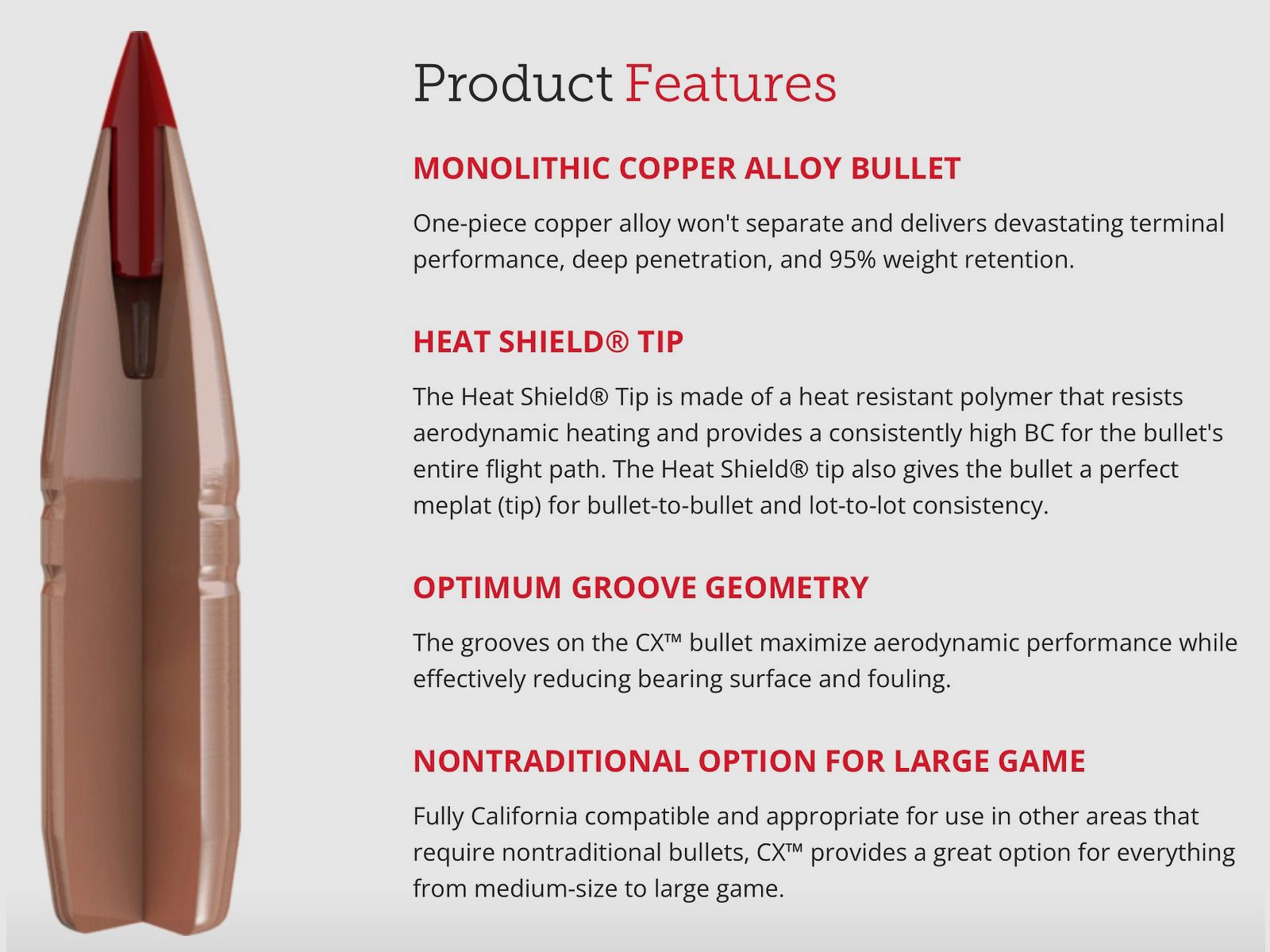 Product Features

MONOLITHIC COPPER ALLOY BULLET

One-piece copper alloy won't separate and delivers devastating terminal performance, deep penetration, and 95% weight retention.

HEAT SHIELD® TIP

The Heat Shield® Tip is made of a heat resistant polymer that resists aerodynamic heating and provides a consistently high BC for the bullet's entire flight path. The Heat Shield® tip also gives the bullet a perfect meplat (tip) for bullet-to-bullet and lot-to-lot consistency.

OPTIMUM GROOVE GEOMETRY

The grooves on the CX™ bullet maximize aerodynamic performance while effectively reducing bearing surface and fouling.

NONTRADITIONAL OPTION FOR LARGE GAME

Fully California compatible and appropriate for use in other areas that require nontraditional bullets, CX™ provides a great option for everything from medium-size to large game.